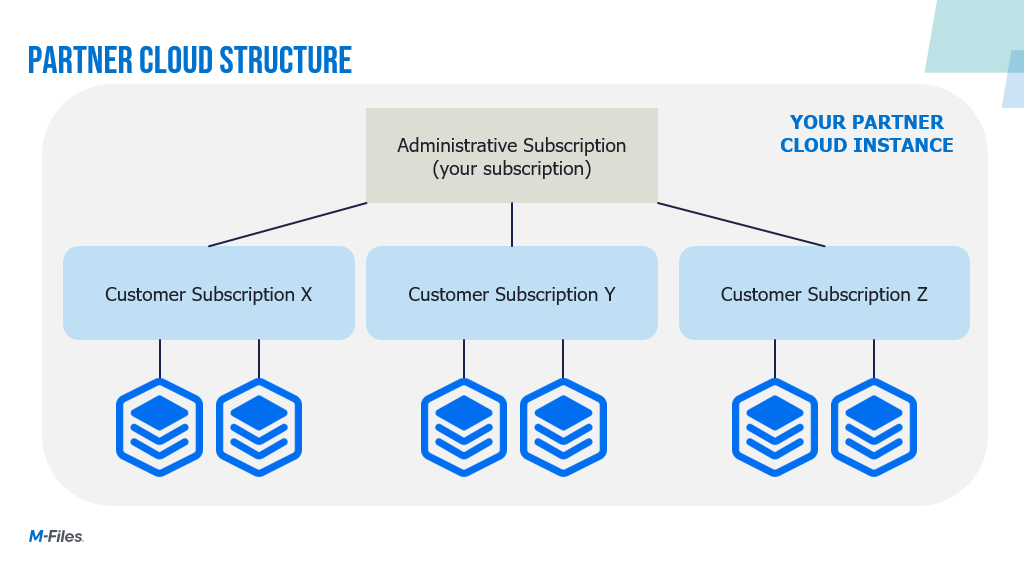 PARTNER CLOUD STRUCTURE

YOUR PARTNER CLOUD INSTANCE

Administrative Subscription (your subscription)

Customer Subscription X

Customer Subscription Y

Customer Subscription Z

M-Files.